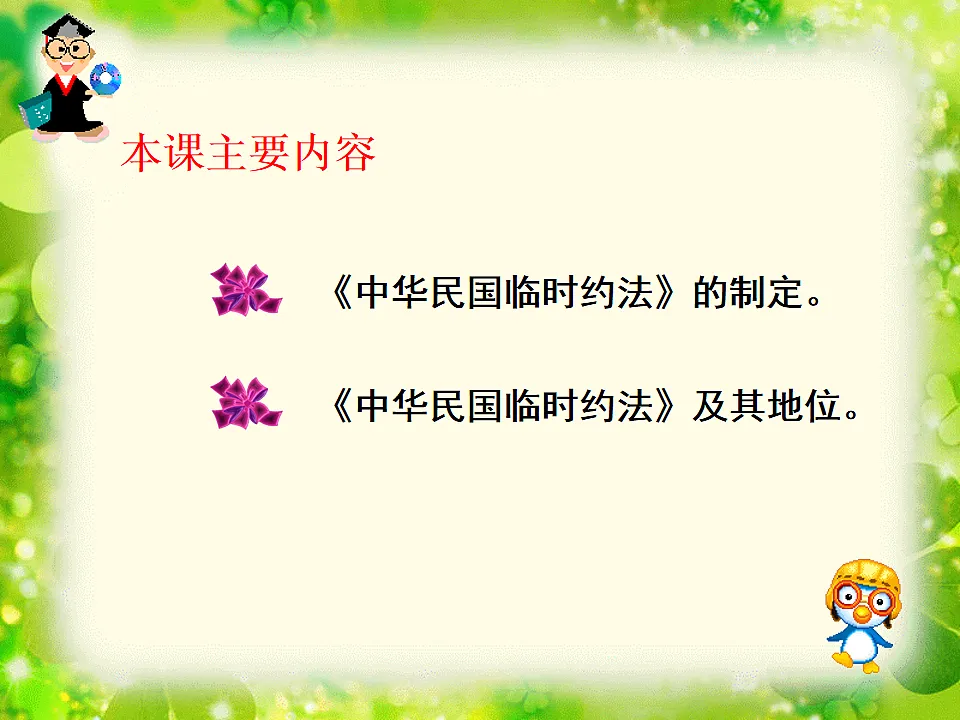 本课主要内容

《中华民国临时约法》的制定。

《中华民国临时约法》及其地位。